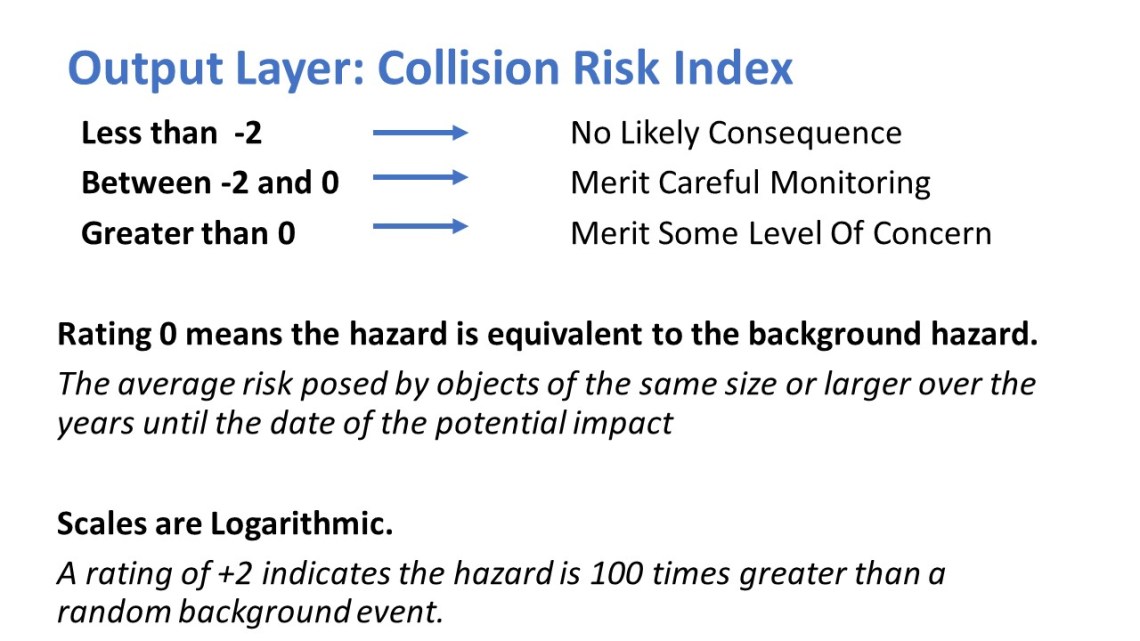 Output Layer: Collision Risk Index

Less than -2 → No Likely Consequence
Between -2 and 0 → Merit Careful Monitoring
Greater than 0 → Merit Some Level Of Concern

Rating 0 means the hazard is equivalent to the background hazard.
The average risk posed by objects of the same size or larger over the years until the date of the potential impact

Scales are Logarithmic.
A rating of +2 indicates the hazard is 100 times greater than a random background event.